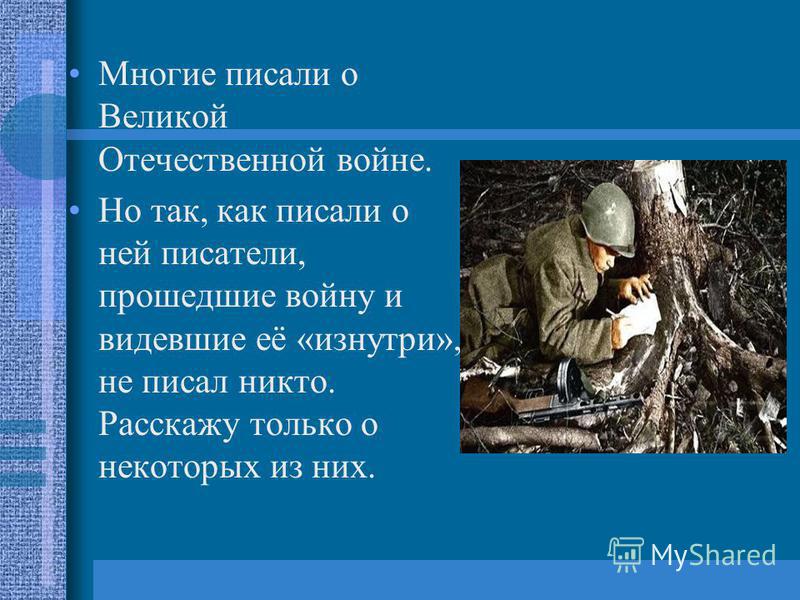 • Многие писали о Великой Отечественной войне.

• Но так, как писали о ней писатели, прошедшие войну и видевшие её «изнутри», не писал никто. Расскажу только о некоторых из них.

MyShared